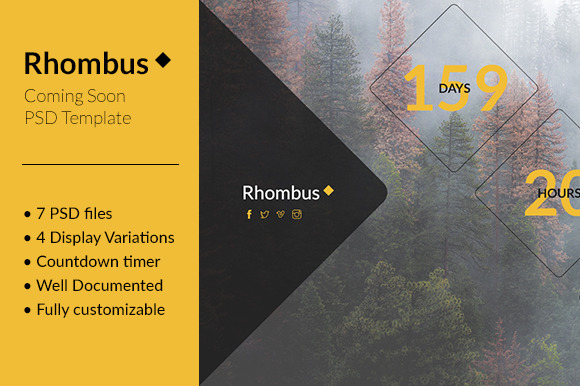 Rhombus

Coming Soon
PSD Template

• 7 PSD files
• 4 Display Variations
• Countdown timer
• Well Documented
• Fully customizable

Rhombus

159
DAYS

20
HOURS